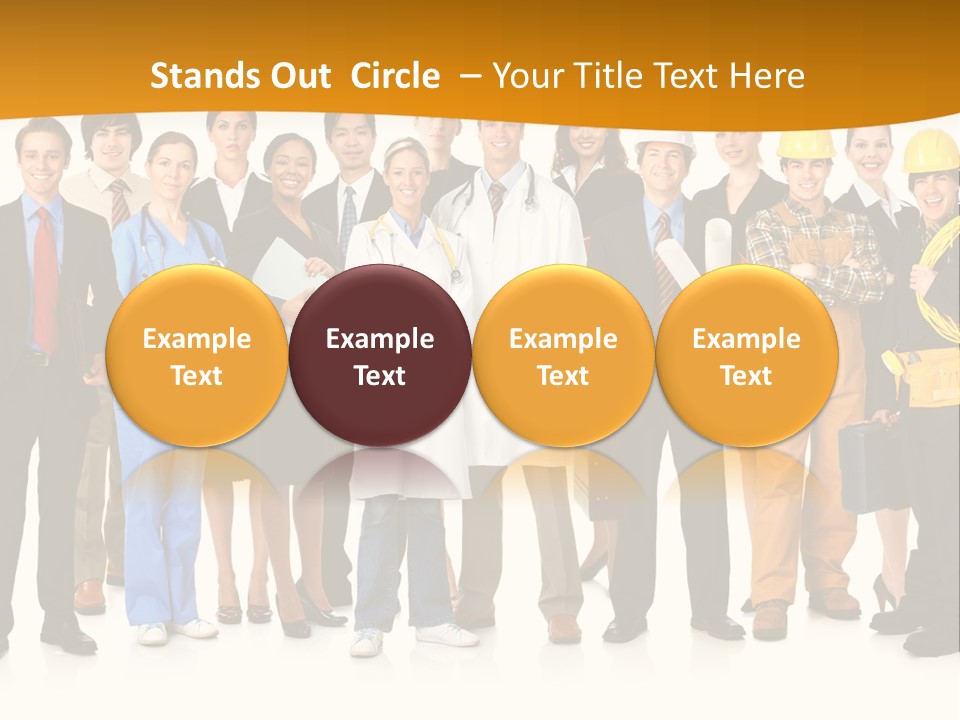 Stands Out Circle – Your Title Text Here

Example Text

Example Text

Example Text

Example Text